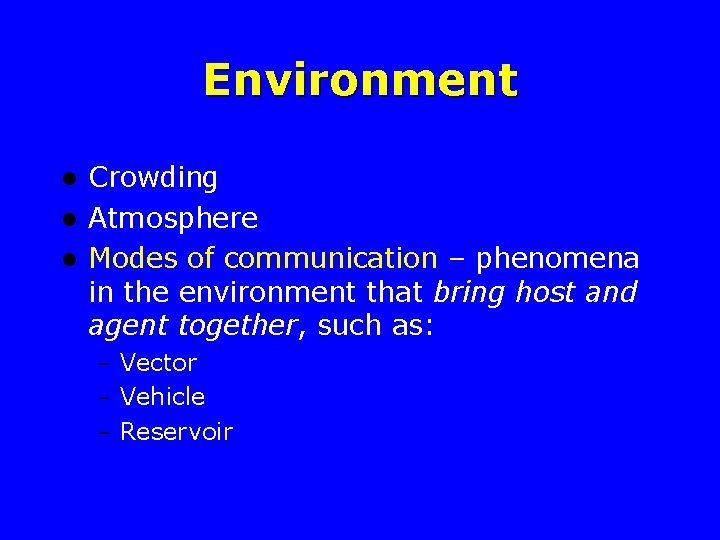 Environment

• Crowding
• Atmosphere
• Modes of communication – phenomena in the environment that bring host and agent together, such as:
  – Vector
  – Vehicle
  – Reservoir